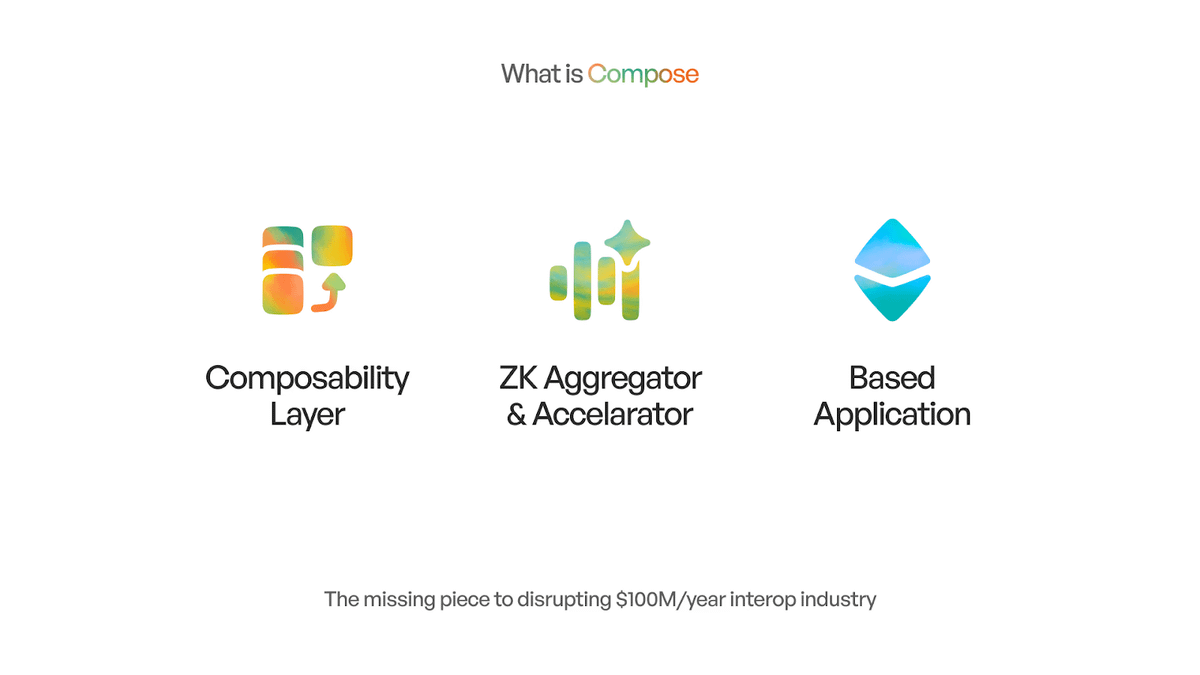 What is Compose

Composability Layer

ZK Aggregator & Accelarator

Based Application

The missing piece to disrupting \$100M/year interop industry